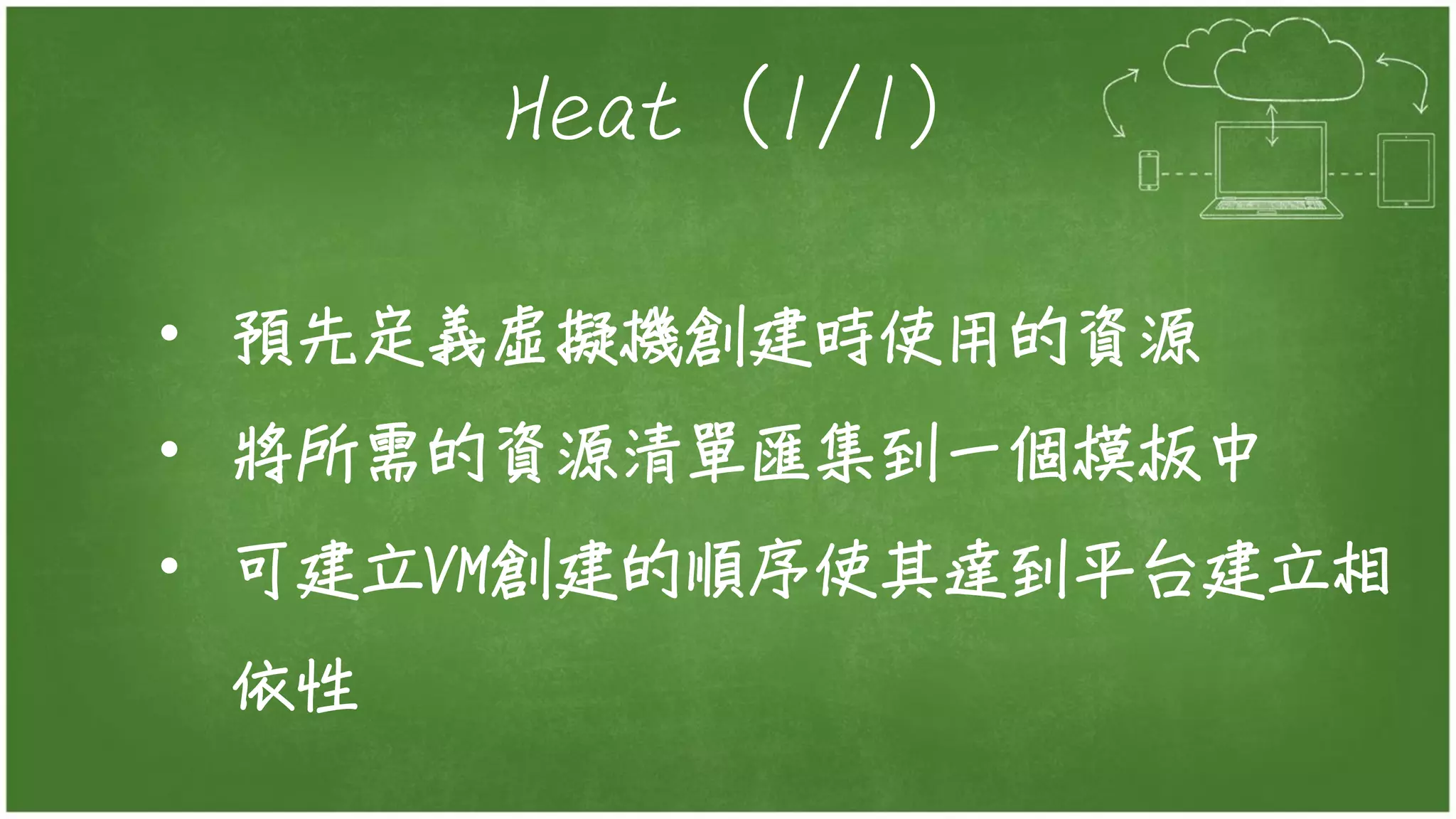 Heat (1/1)

• 預先定義虛擬機創建時使用的資源
• 將所需的資源清單匯集到一個模板中
• 可建立VM創建的順序使其達到平台建立相依性